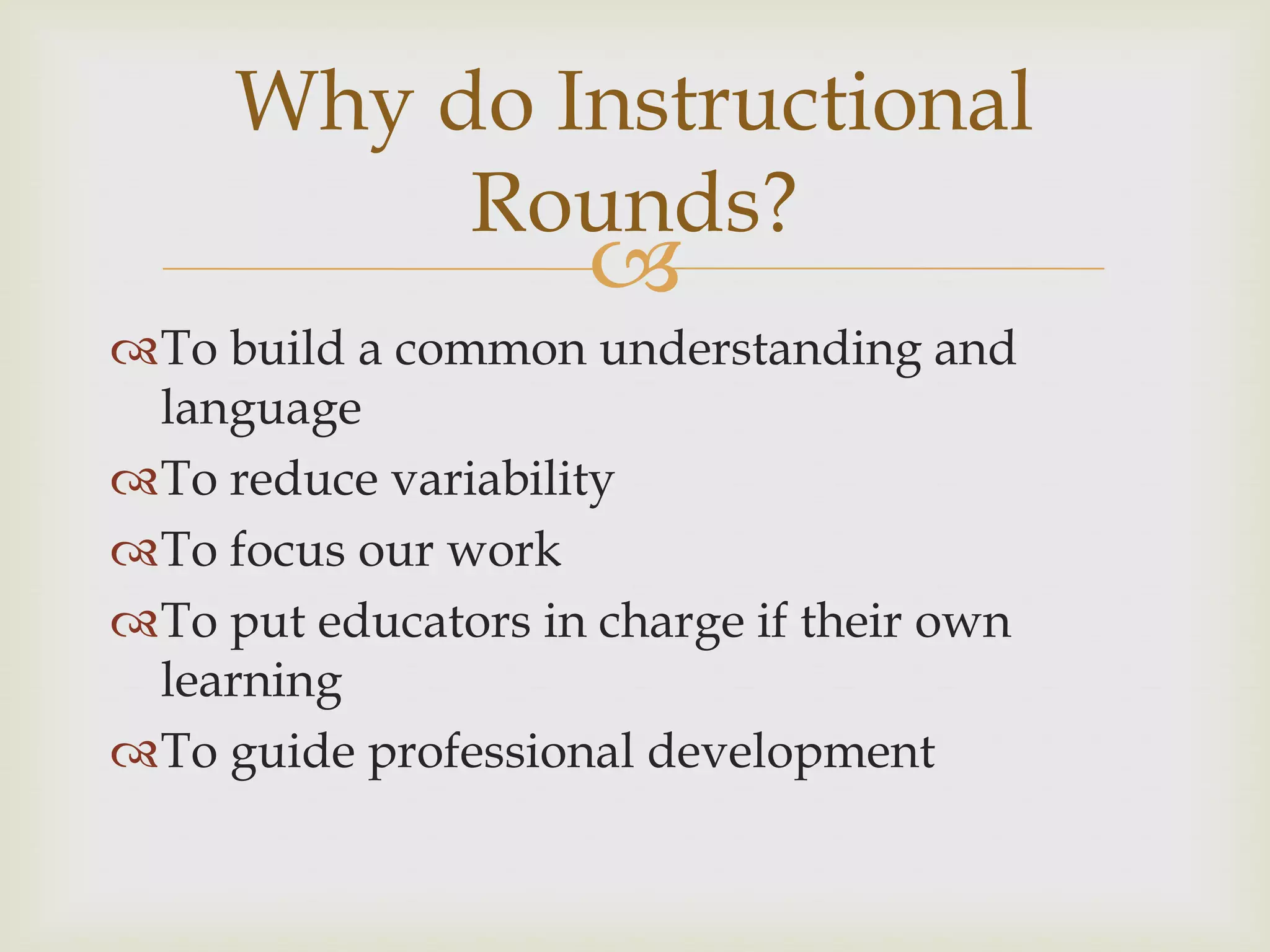 Why do Instructional Rounds?

To build a common understanding and language

To reduce variability

To focus our work

To put educators in charge if their own learning

To guide professional development